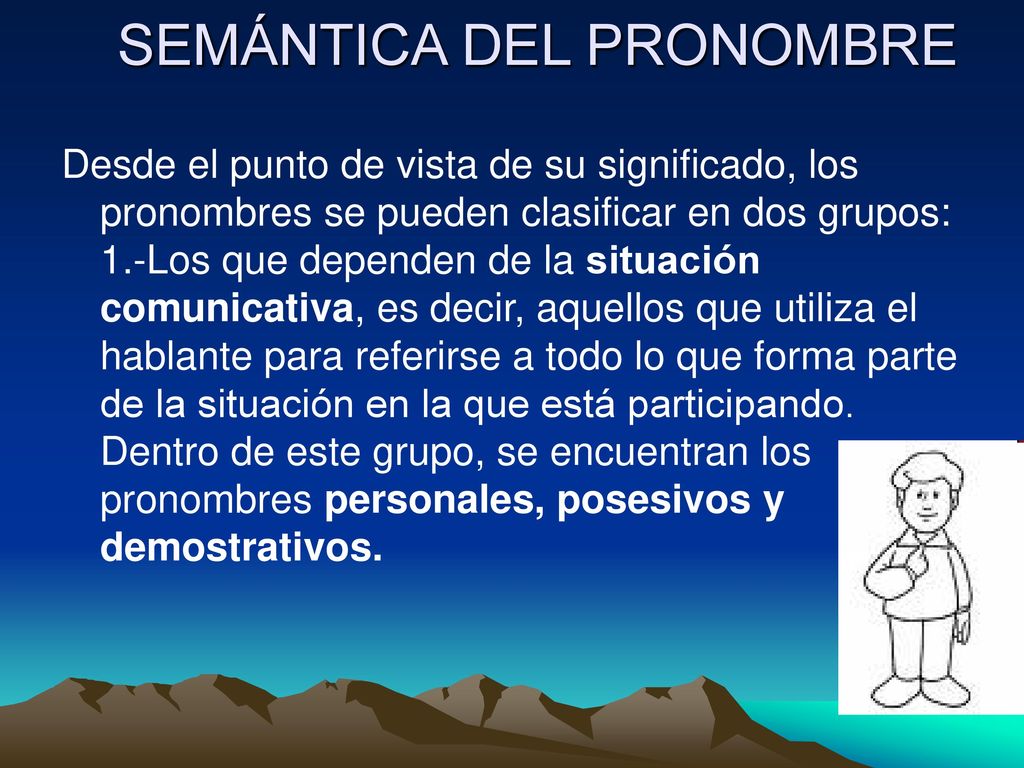 SEMÁNTICA DEL PRONOMBRE

Desde el punto de vista de su significado, los pronombres se pueden clasificar en dos grupos: 1.-Los que dependen de la situación comunicativa, es decir, aquellos que utiliza el hablante para referirse a todo lo que forma parte de la situación en la que está participando. Dentro de este grupo, se encuentran los pronombres personales, posesivos y demostrativos.